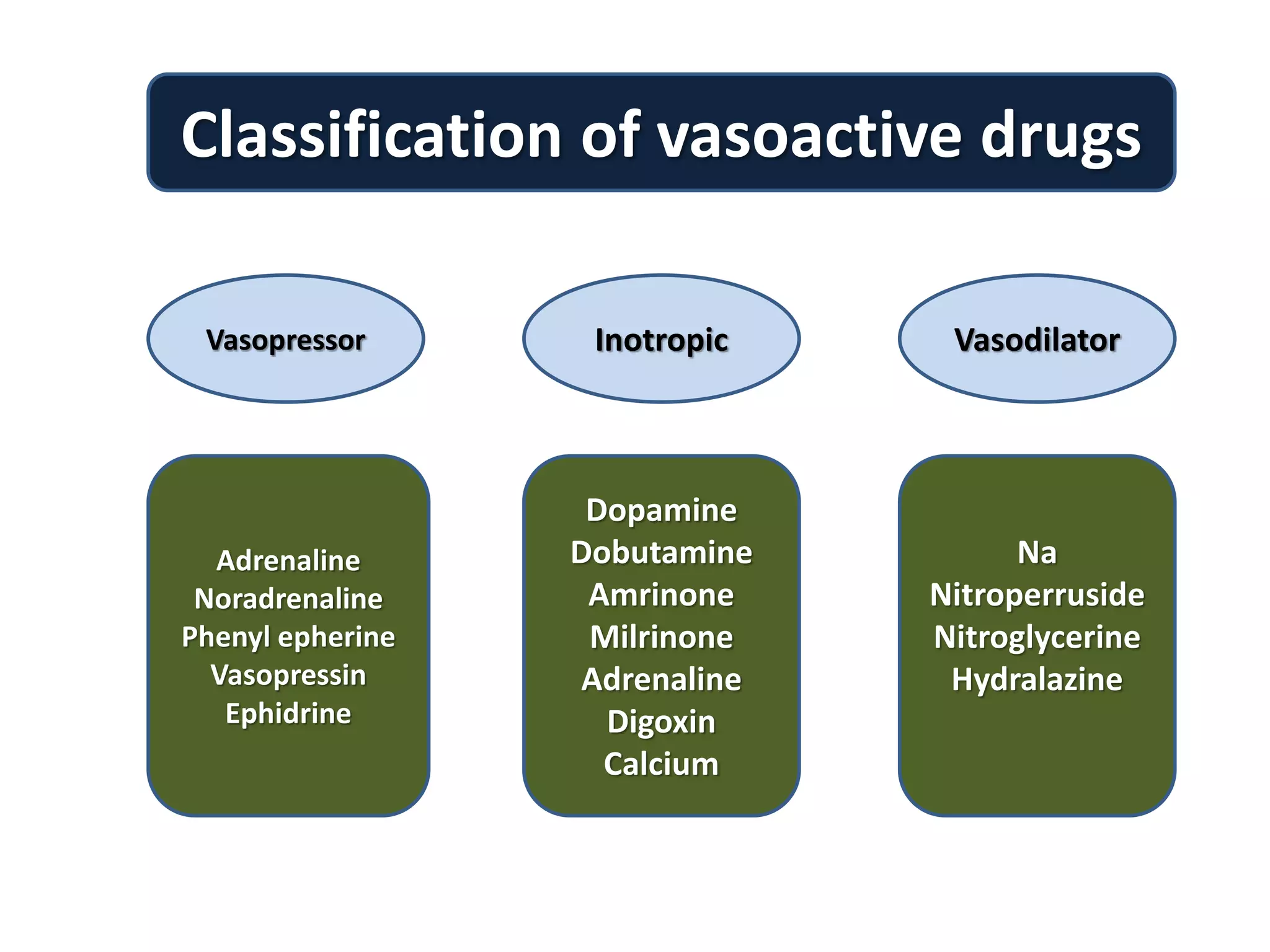 Classification of vasoactive drugs

Vasopressor

Adrenaline
Noradrenaline
Phenyl epherine
Vasopressin
Ephidrine

Inotropic

Dopamine
Dobutamine
Amrinone
Milrinone
Adrenaline
Digoxin
Calcium

Vasodilator

Na
Nitroperruside
Nitroglycerine
Hydralazine